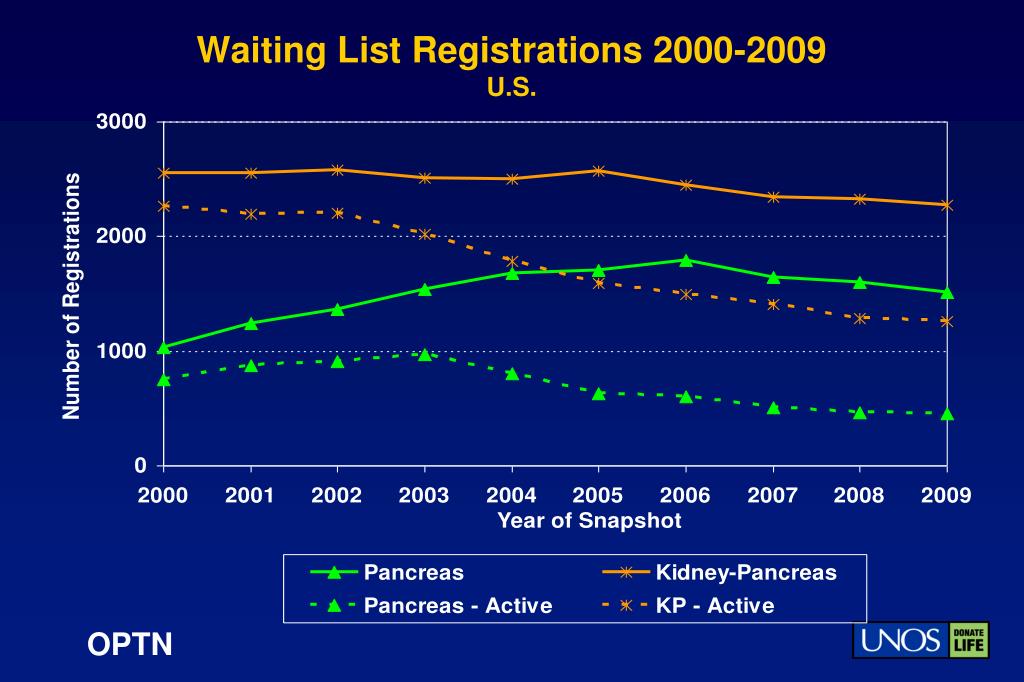 Waiting List Registrations 2000-2009
U.S.

Number of Registrations

3000
2000
1000
0

2000 2001 2002 2003 2004 2005 2006 2007 2008 2009
Year of Snapshot

Pancreas
Kidney-Pancreas
Pancreas - Active
KP - Active

OPTN

UNOS DONATE LIFE